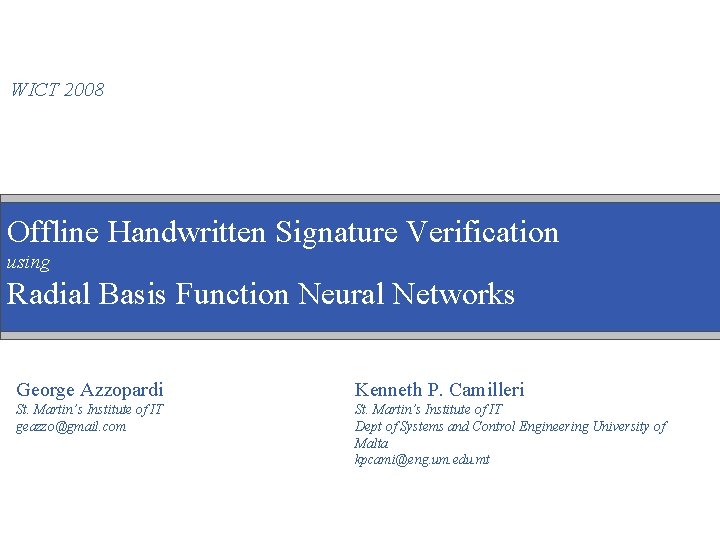 WICT 2008

Offline Handwritten Signature Verification
using
Radial Basis Function Neural Networks

George Azzopardi
St. Martin's Institute of IT
geazzo@gmail.com

Kenneth P. Camilleri
St. Martin's Institute of IT
Dept of Systems and Control Engineering University of Malta
kpcami@eng.um.edu.mt